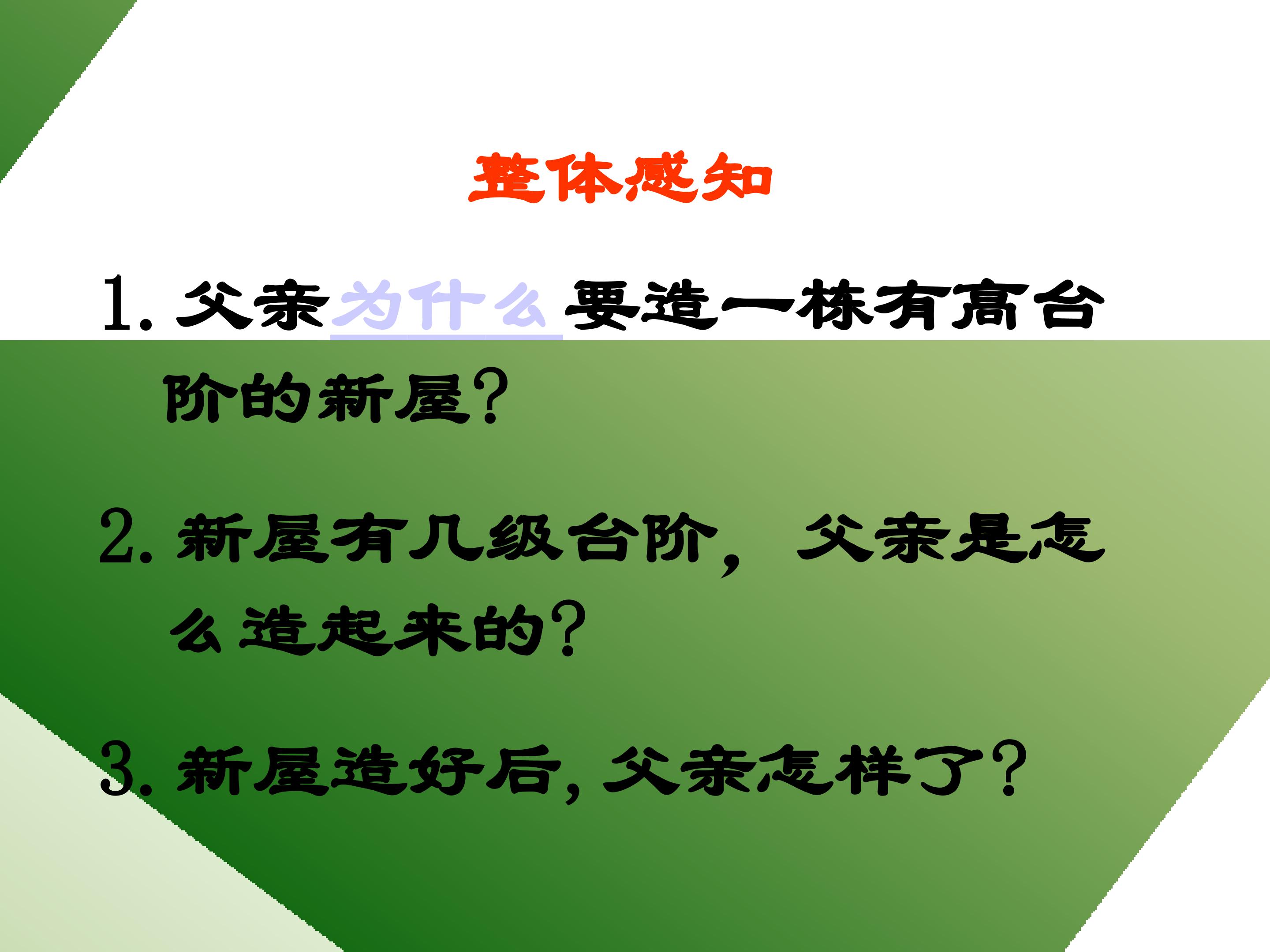 整体感知

1.父亲为什么要造一栋有高台阶的新屋?

2.新屋有几级台阶，父亲是怎么造起来的?

3.新屋造好后,父亲怎样了?